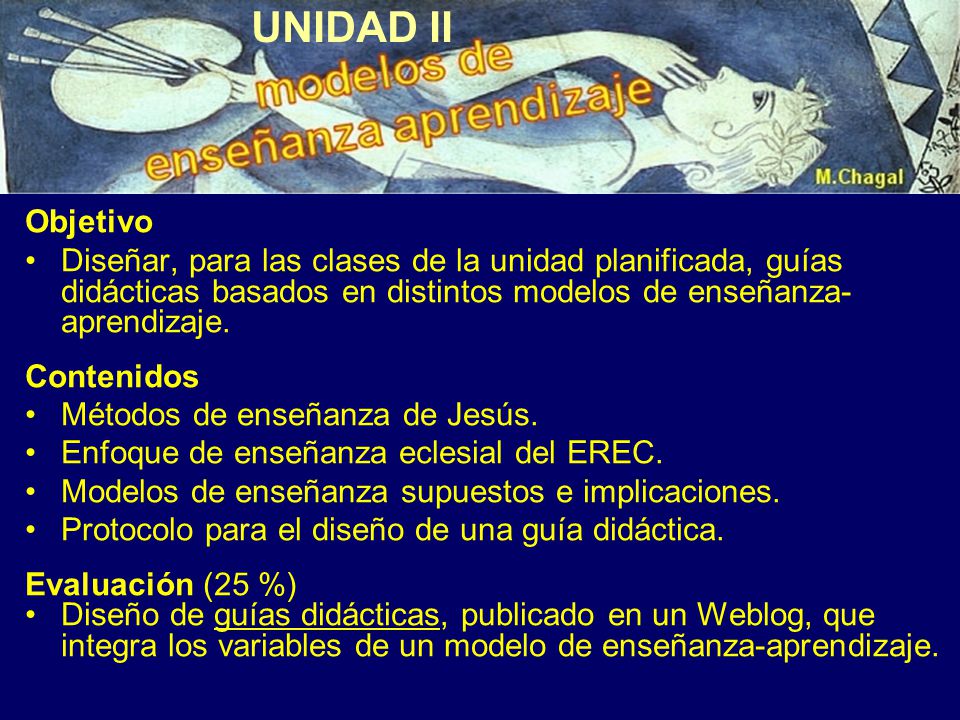 UNIDAD II
modelos de
enseñanza aprendizaje
M.Chagal

Objetivo
• Diseñar, para las clases de la unidad planificada, guías didácticas basados en distintos modelos de enseñanza-aprendizaje.

Contenidos
• Métodos de enseñanza de Jesús.
• Enfoque de enseñanza eclesial del EREC.
• Modelos de enseñanza supuestos e implicaciones.
• Protocolo para el diseño de una guía didáctica.

Evaluación (25 %)
• Diseño de guías didácticas, publicado en un Weblog, que integra los variables de un modelo de enseñanza-aprendizaje.